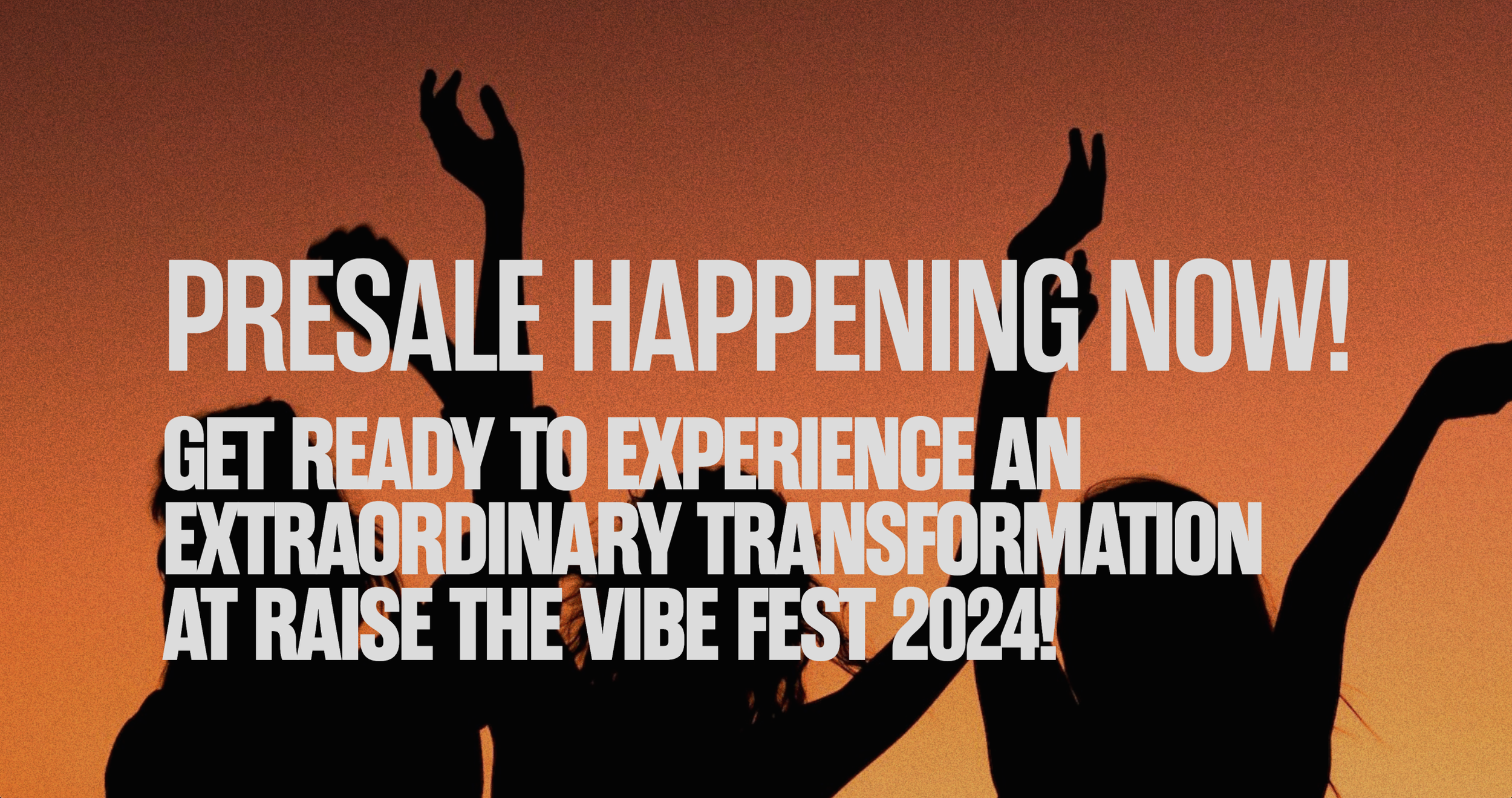 PRESALE HAPPENING NOW!

GET READY TO EXPERIENCE AN EXTRAORDINARY TRANSFORMATION AT RAISE THE VIBE FEST 2024!